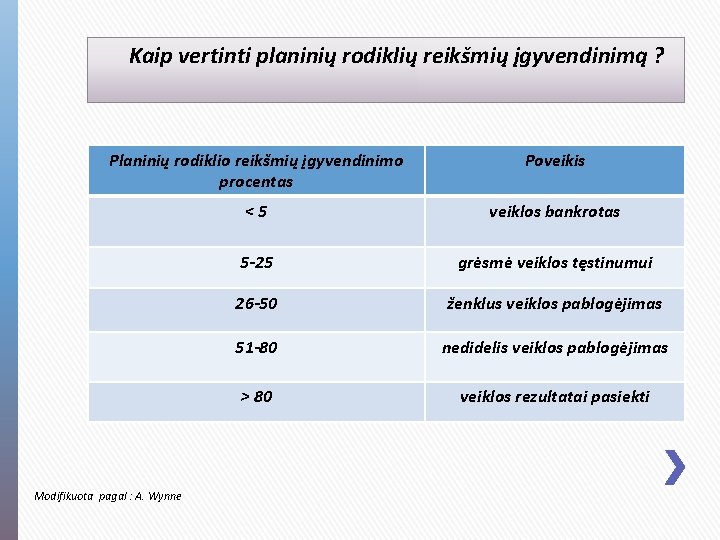 Kaip vertinti planinių rodiklių reikšmių įgyvendinimą ?

| Planinių rodiklio reikšmių įgyvendinimo procentas | Poveikis |
|---|---|
| < 5 | veiklos bankrotas |
| 5-25 | grėsmė veiklos tęstinumui |
| 26-50 | ženklus veiklos pablogėjimas |
| 51-80 | nedidelis veiklos pablogėjimas |
| > 80 | veiklos rezultatai pasiekti |

Modifikuota pagal : A. Wynne